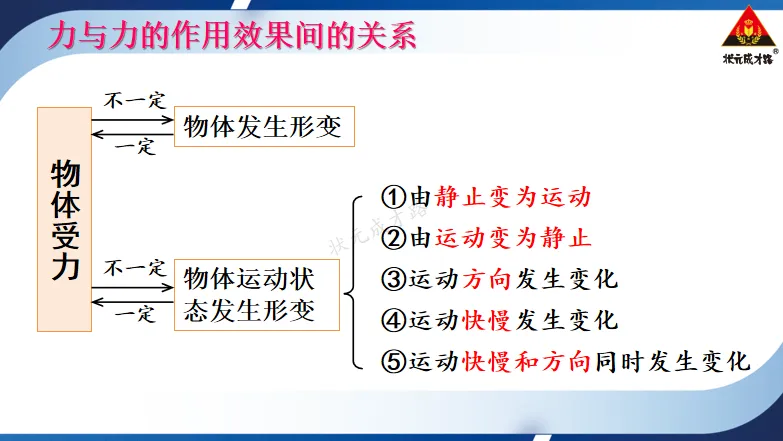 力与力的作用效果间的关系

状元成才路

物体受力

不一定

一定

物体发生形变

不一定

一定

物体运动状态发生形变

①由静止变为运动

②由运动变为静止

③运动方向发生变化

④运动快慢发生变化

⑤运动快慢和方向同时发生变化

状元成才路